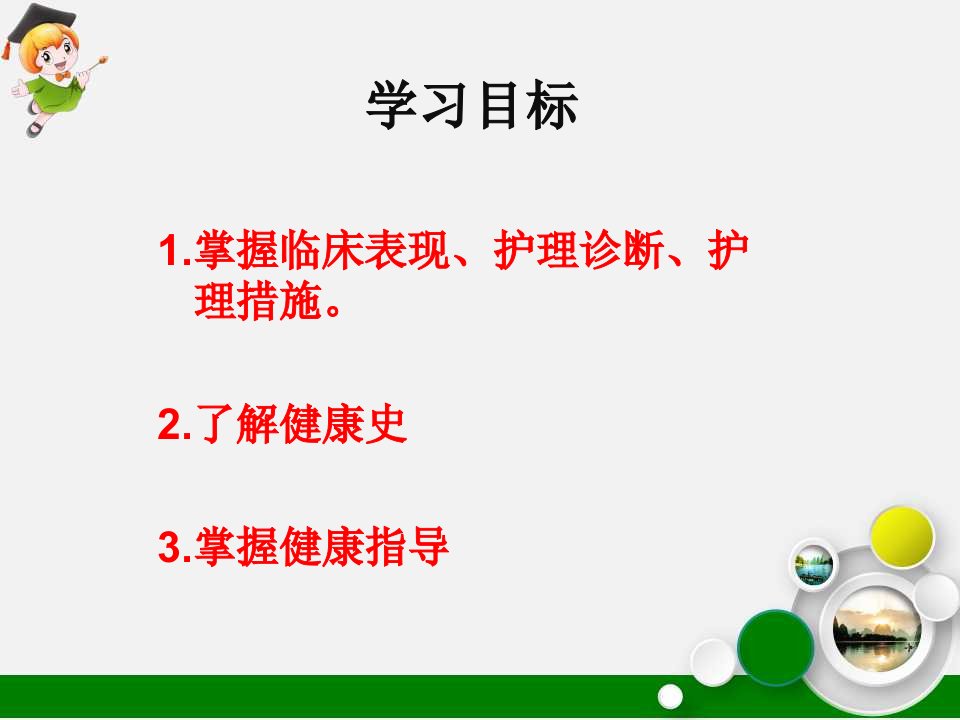 学习目标

1.掌握临床表现、护理诊断、护理措施。

2.了解健康史

3.掌握健康指导